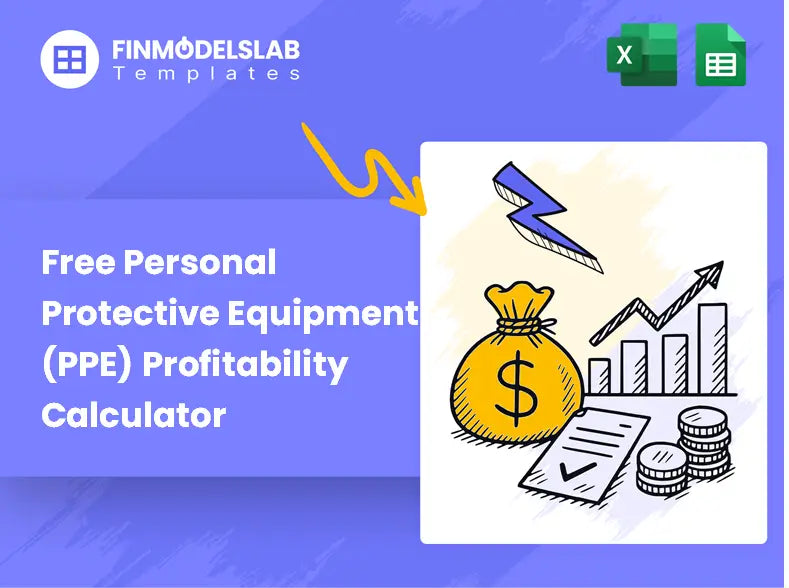 FINMODELSLAB
Templates

X

Free Personal Protective Equipment (PPE) Profitability Calculator

$